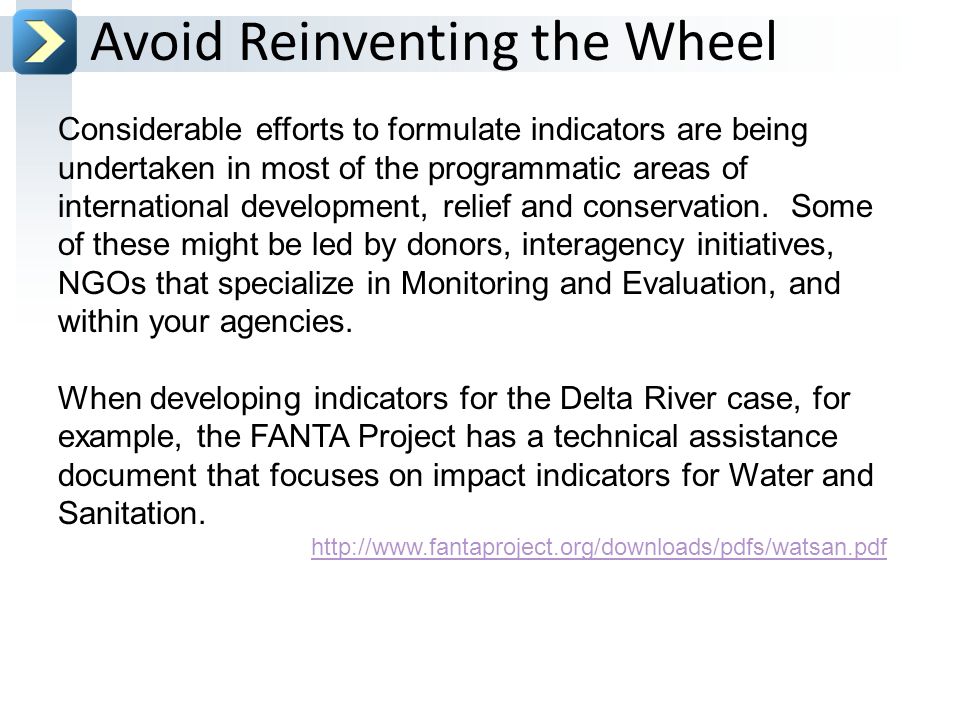 Avoid Reinventing the Wheel

Considerable efforts to formulate indicators are being undertaken in most of the programmatic areas of international development, relief and conservation. Some of these might be led by donors, interagency initiatives, NGOs that specialize in Monitoring and Evaluation, and within your agencies.

When developing indicators for the Delta River case, for example, the FANTA Project has a technical assistance document that focuses on impact indicators for Water and Sanitation.

http://www.fantaproject.org/downloads/pdfs/watsan.pdf